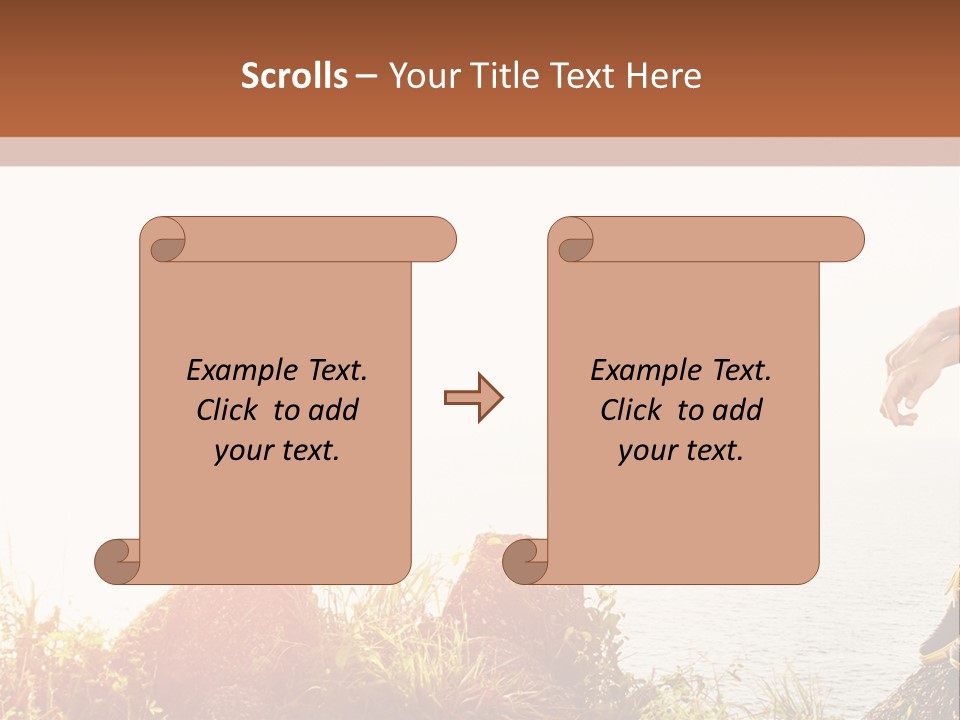 Scrolls – Your Title Text Here

Example Text. Click to add your text.

Example Text. Click to add your text.